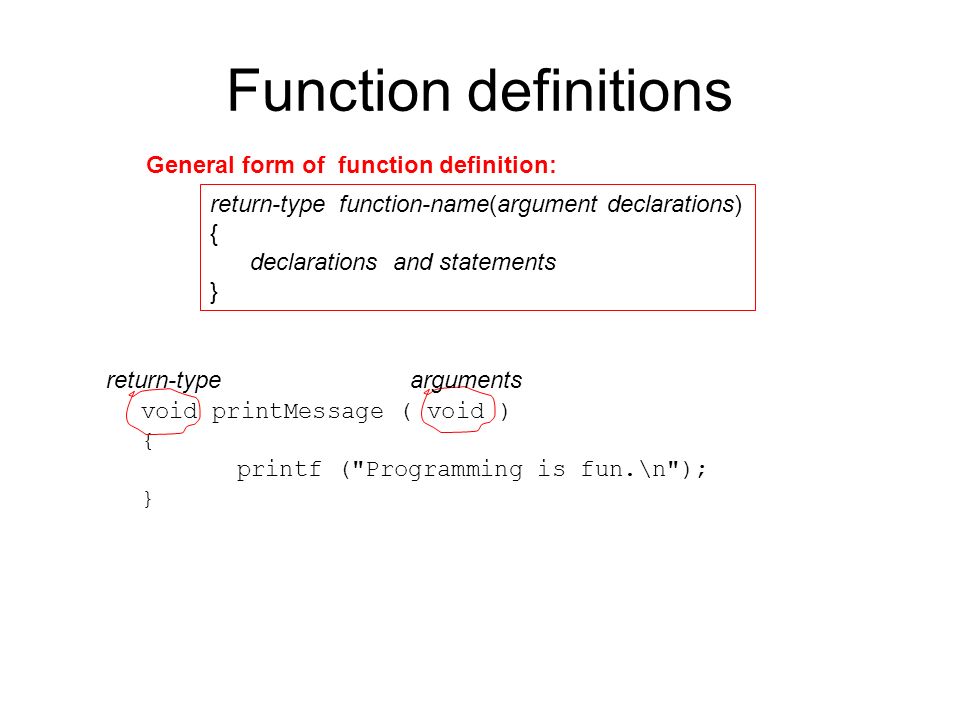 Function definitions

General form of function definition:

return-type function-name(argument declarations)
{
declarations and statements
}

return-type arguments

void printMessage ( void )
{
printf ("Programming is fun.\n");
}